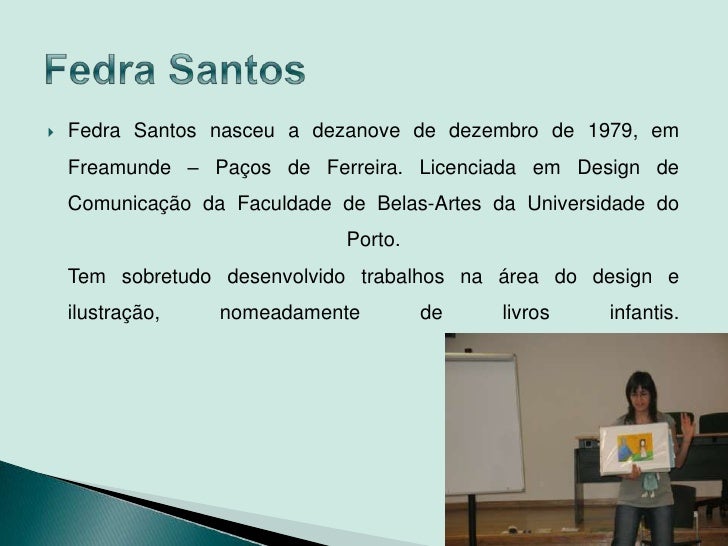 Fedra Santos

Fedra Santos nasceu a dezanove de dezembro de 1979, em Freamunde – Paços de Ferreira. Licenciada em Design de Comunicação da Faculdade de Belas-Artes da Universidade do Porto.

Tem sobretudo desenvolvido trabalhos na área do design e ilustração, nomeadamente de livros infantis.